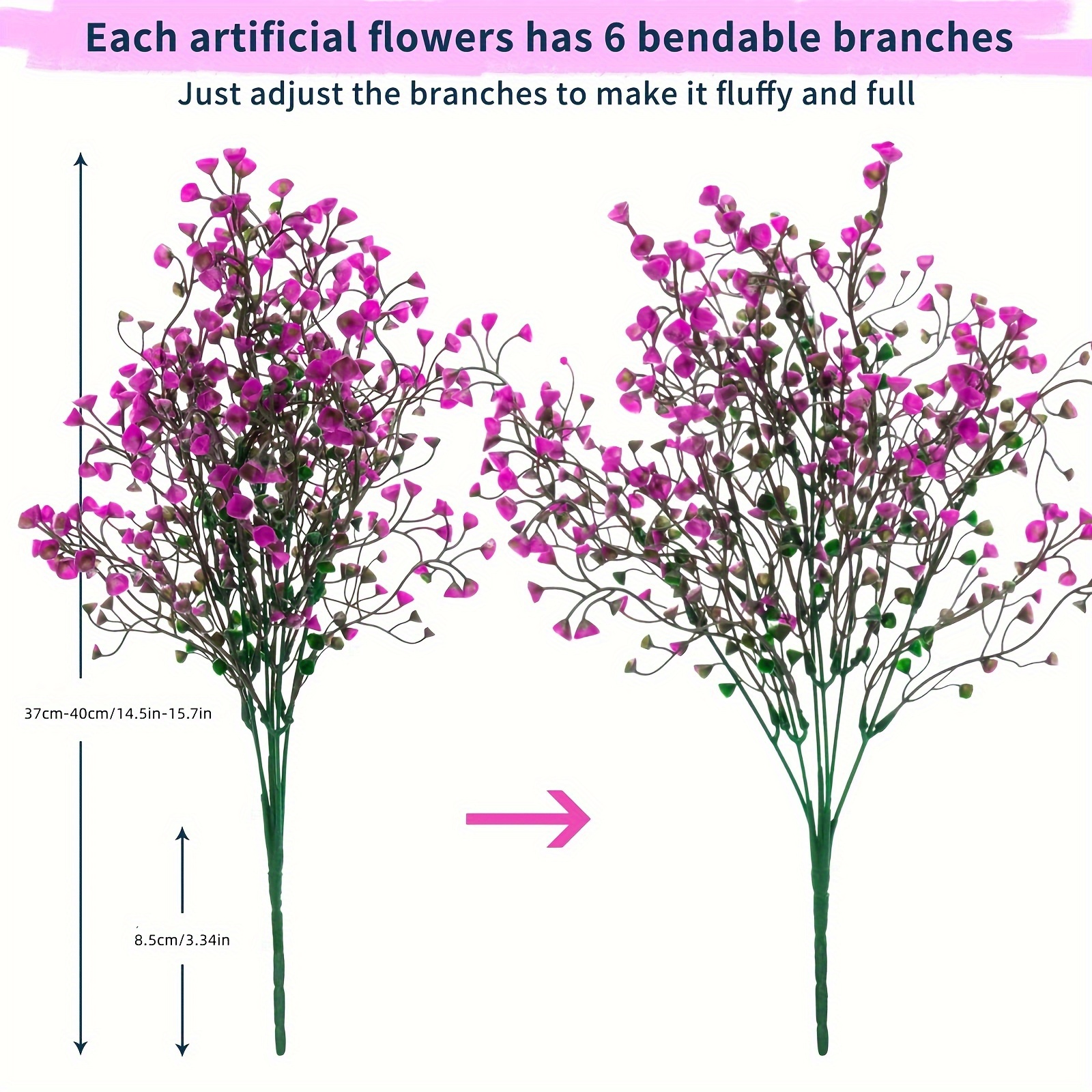 Each artificial flowers has 6 bendable branches
Just adjust the branches to make it fluffy and full

37cm-40cm/14.5in-15.7in

8.5cm/3.34in